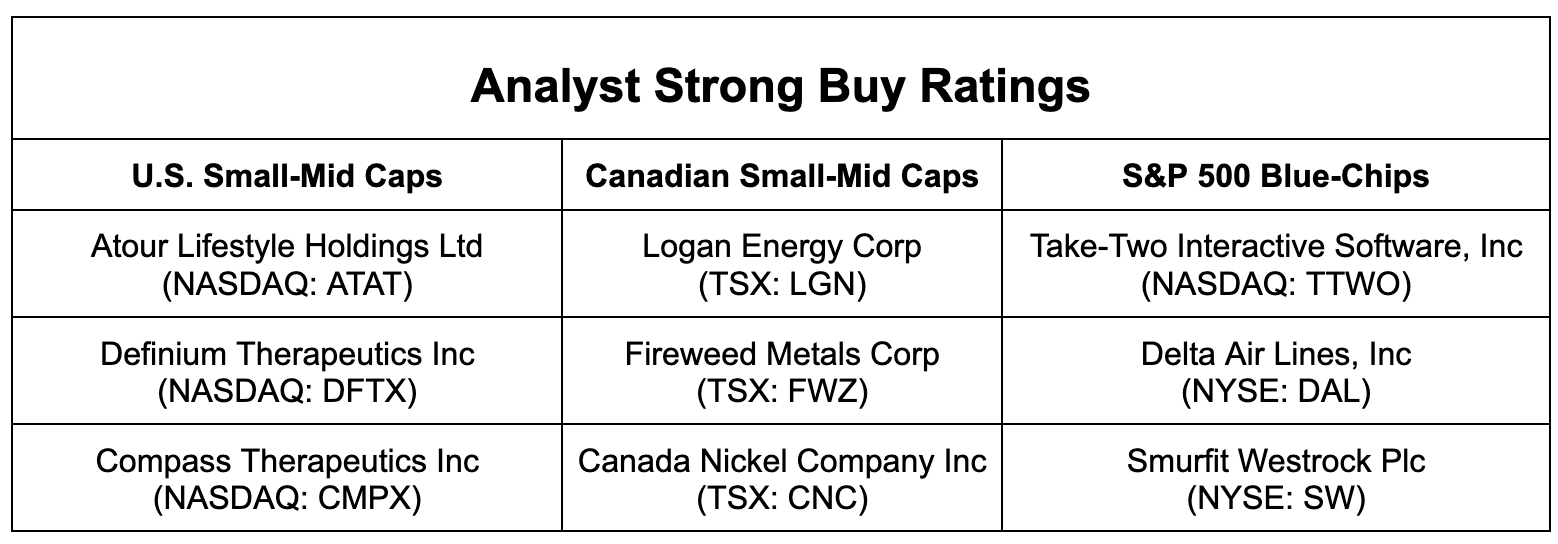 Analyst Strong Buy Ratings

| U.S. Small-Mid Caps | Canadian Small-Mid Caps | S&P 500 Blue-Chips |
|---|---|---|
| Atour Lifestyle Holdings Ltd (NASDAQ: ATAT) | Logan Energy Corp (TSX: LGN) | Take-Two Interactive Software, Inc (NASDAQ: TTWO) |
| Definium Therapeutics Inc (NASDAQ: DFTX) | Fireweed Metals Corp (TSX: FWZ) | Delta Air Lines, Inc (NYSE: DAL) |
| Compass Therapeutics Inc (NASDAQ: CMPX) | Canada Nickel Company Inc (TSX: CNC) | Smurfit Westrock Plc (NYSE: SW) |